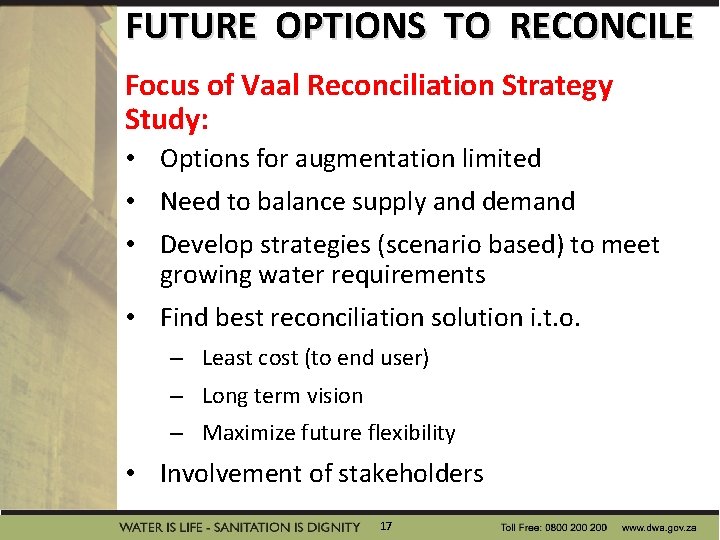 FUTURE OPTIONS TO RECONCILE

Focus of Vaal Reconciliation Strategy Study:

• Options for augmentation limited
• Need to balance supply and demand
• Develop strategies (scenario based) to meet growing water requirements
• Find best reconciliation solution i.t.o.
– Least cost (to end user)
– Long term vision
– Maximize future flexibility
• Involvement of stakeholders

WATER IS LIFE - SANITATION IS DIGNITY 17 Toll Free: 0800 200 200 www.dwa.gov.za